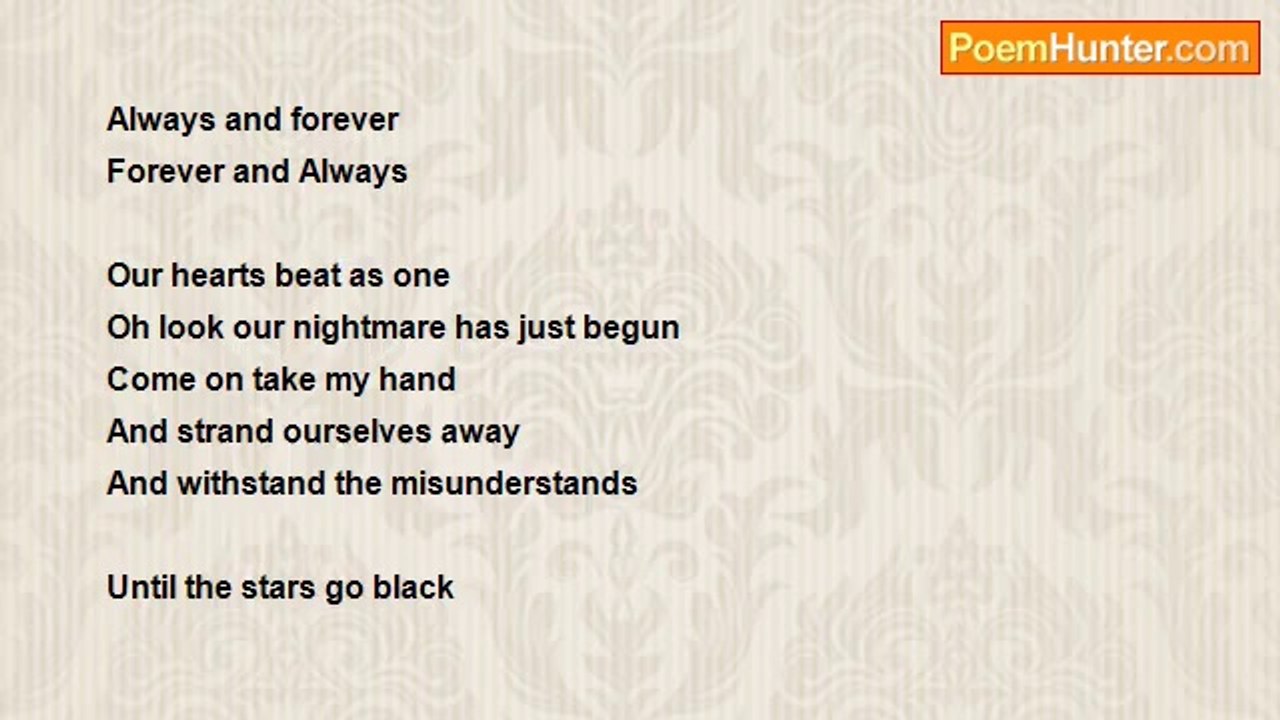 PoemHunter.com

Always and forever
Forever and Always

Our hearts beat as one
Oh look our nightmare has just begun
Come on take my hand
And strand ourselves away
And withstand the misunderstands

Until the stars go black